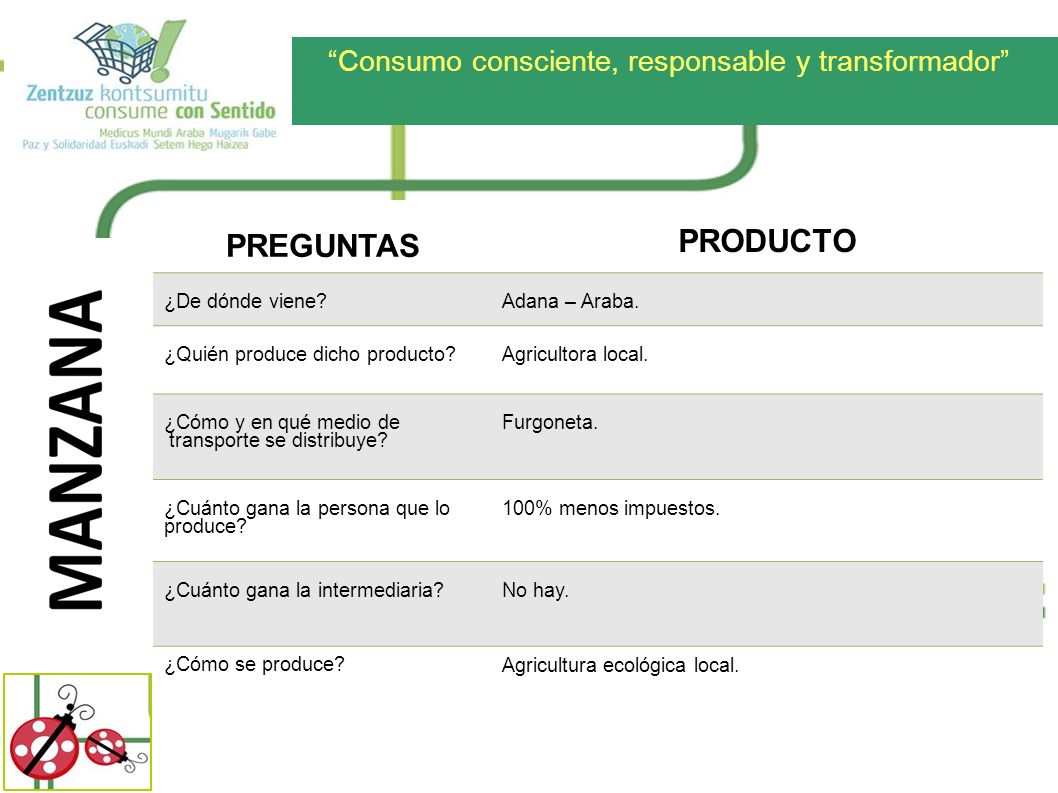 Zentzuz kontsumitu
consume con Sentido
Medicus Mundi Araba Mugarik Gabe
Paz y Solidaridad Euskadi Setem Hego Haizea

“Consumo consciente, responsable y transformador”

MANZANA

| PREGUNTAS | PRODUCTO |
|---|---|
| ¿De dónde viene? | Adana – Araba. |
| ¿Quién produce dicho producto? | Agricultora local. |
| ¿Cómo y en qué medio de transporte se distribuye? | Furgoneta. |
| ¿Cuánto gana la persona que lo produce? | 100% menos impuestos. |
| ¿Cuánto gana la intermediaria? | No hay. |
| ¿Cómo se produce? | Agricultura ecológica local. |